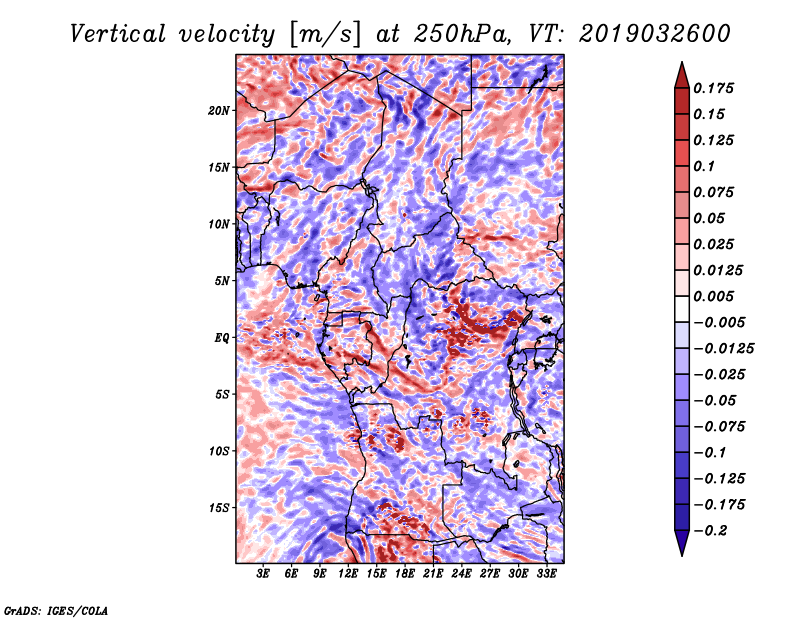 Vertical velocity [m/s] at 250hPa, VT: 2019032600

20N
15N
10N
5N
EQ
5S
10S
15S

3E 6E 9E 12E 15E 18E 21E 24E 27E 30E 33E

0.175
0.15
0.125
0.1
0.075
0.05
0.025
0.0125
0.005
−0.005
−0.0125
−0.025
−0.05
−0.075
−0.1
−0.125
−0.175
−0.2

GrADS: IGES/COLA